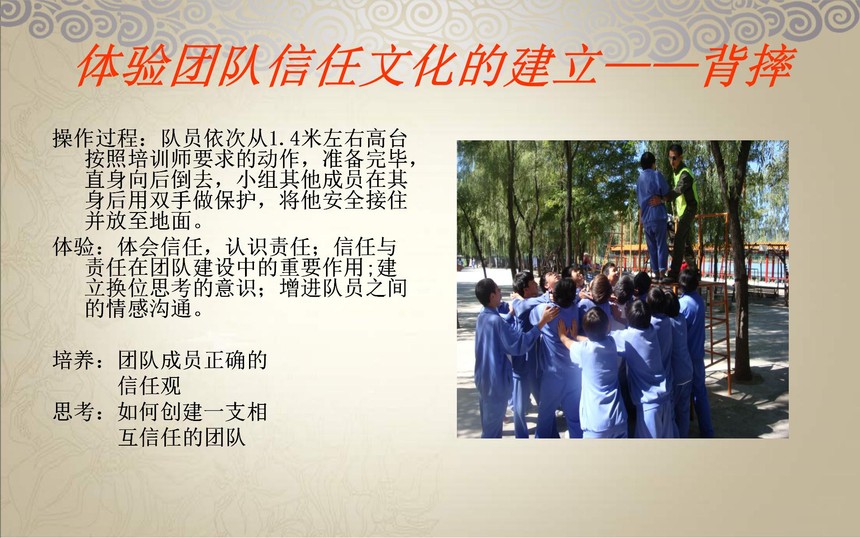 体验团队信任文化的建立——背摔

操作过程：队员依次从1.4米左右高台按照培训师要求的动作，准备完毕，直身向后倒去，小组其他成员在其身后用双手做保护，将他安全接住并放至地面。

体验：体会信任，认识责任；信任与责任在团队建设中的重要作用；建立换位思考的意识；增进队员之间的情感沟通。

培养：团队成员正确的信任观

思考：如何创建一支相互信任的团队